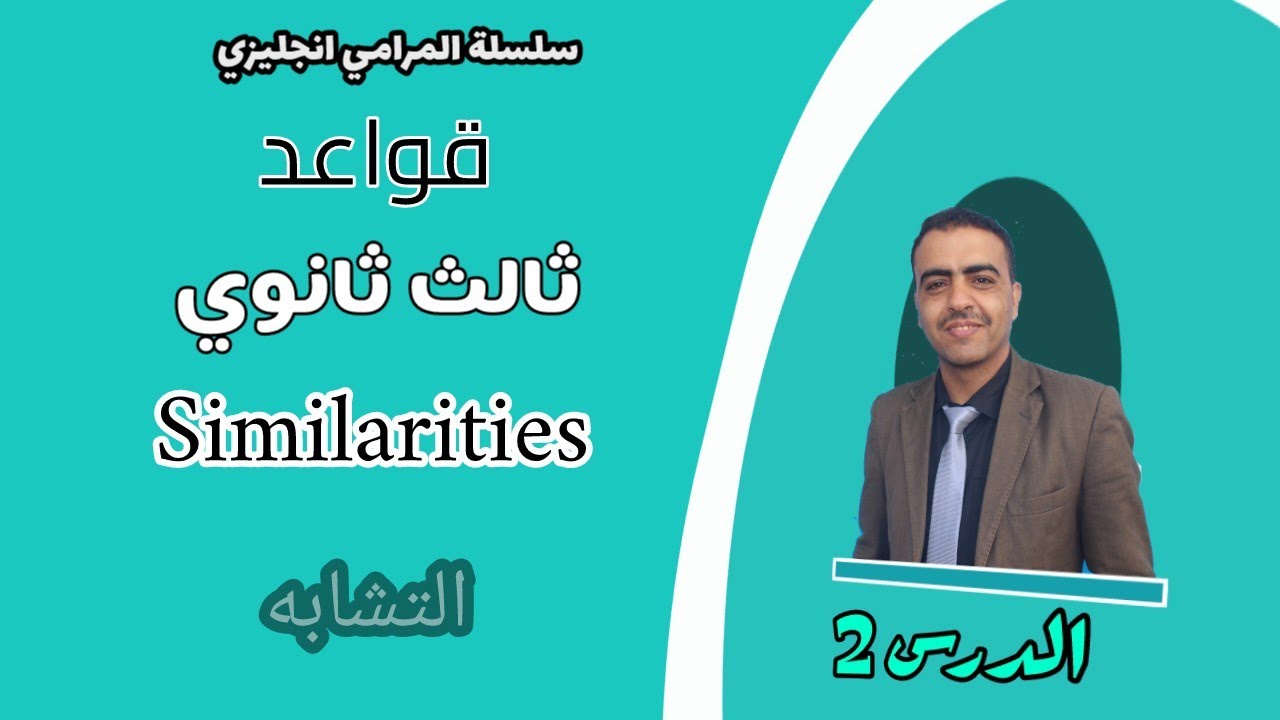 سلسلة المرامي انجليزي

قواعد

ثالث ثانوي

Similarities

التشابه

الدرس 2